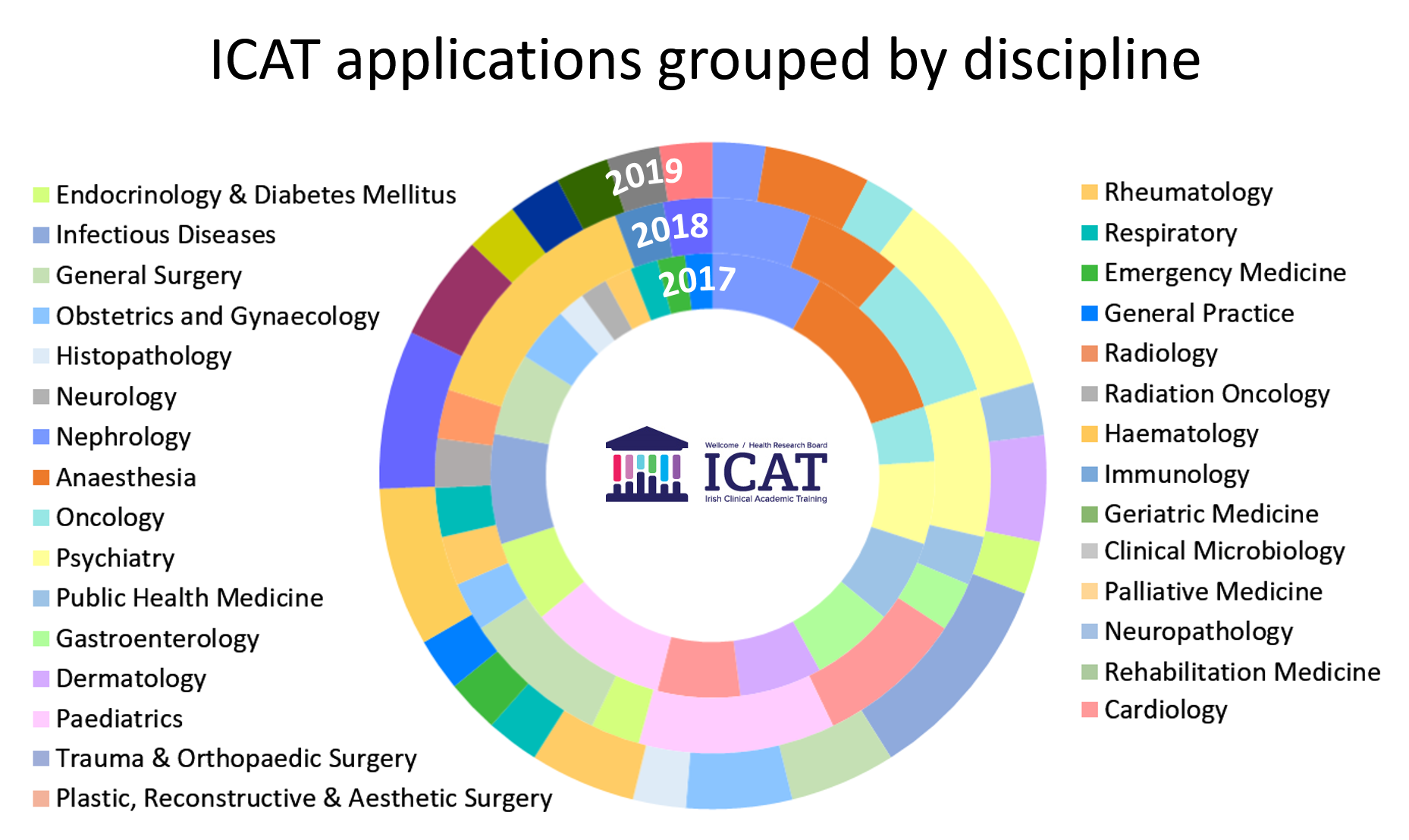 ICAT applications grouped by discipline

Endocrinology & Diabetes Mellitus
Infectious Diseases
General Surgery
Obstetrics and Gynaecology
Histopathology
Neurology
Nephrology
Anaesthesia
Oncology
Psychiatry
Public Health Medicine
Gastroenterology
Dermatology
Paediatrics
Trauma & Orthopaedic Surgery
Plastic, Reconstructive & Aesthetic Surgery

2019
2018
2017

Wellcome / Health Research Board
ICAT
Irish Clinical Academic Training

Rheumatology
Respiratory
Emergency Medicine
General Practice
Radiology
Radiation Oncology
Haematology
Immunology
Geriatric Medicine
Clinical Microbiology
Palliative Medicine
Neuropathology
Rehabilitation Medicine
Cardiology